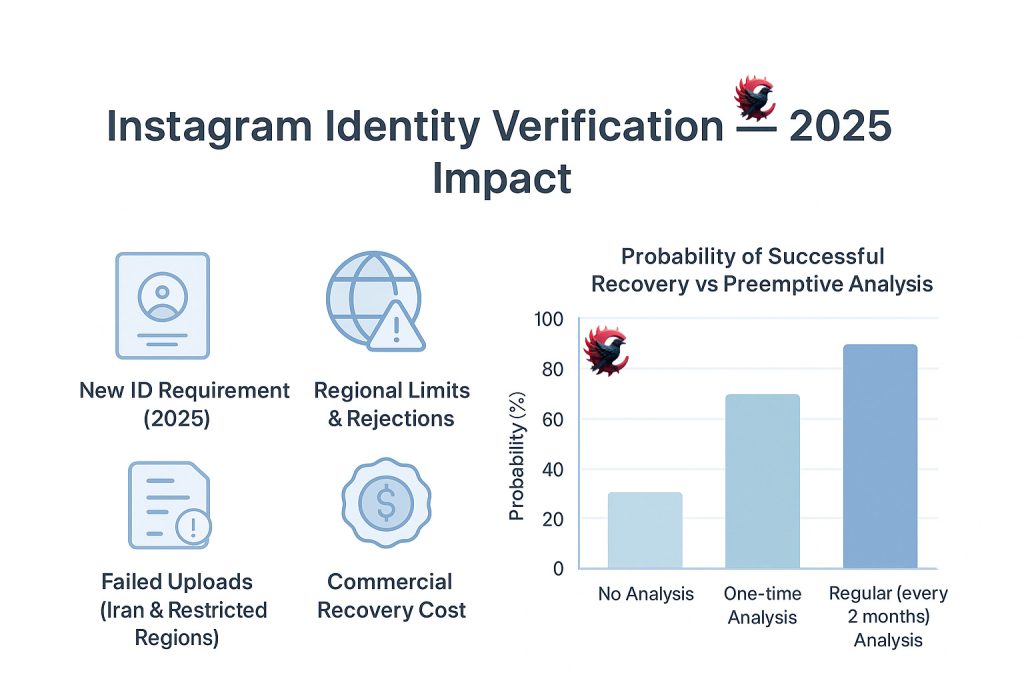 Instagram Identity Verification — 2025 Impact

New ID Requirement (2025)

Regional Limits & Rejections

Failed Uploads (Iran & Restricted Regions)

Commercial Recovery Cost

Probability of Successful Recovery vs Preemptive Analysis

Probability (%)

100
80
60
40
20
0

No Analysis
One-time Analysis
Regular (every 2 months) Analysis